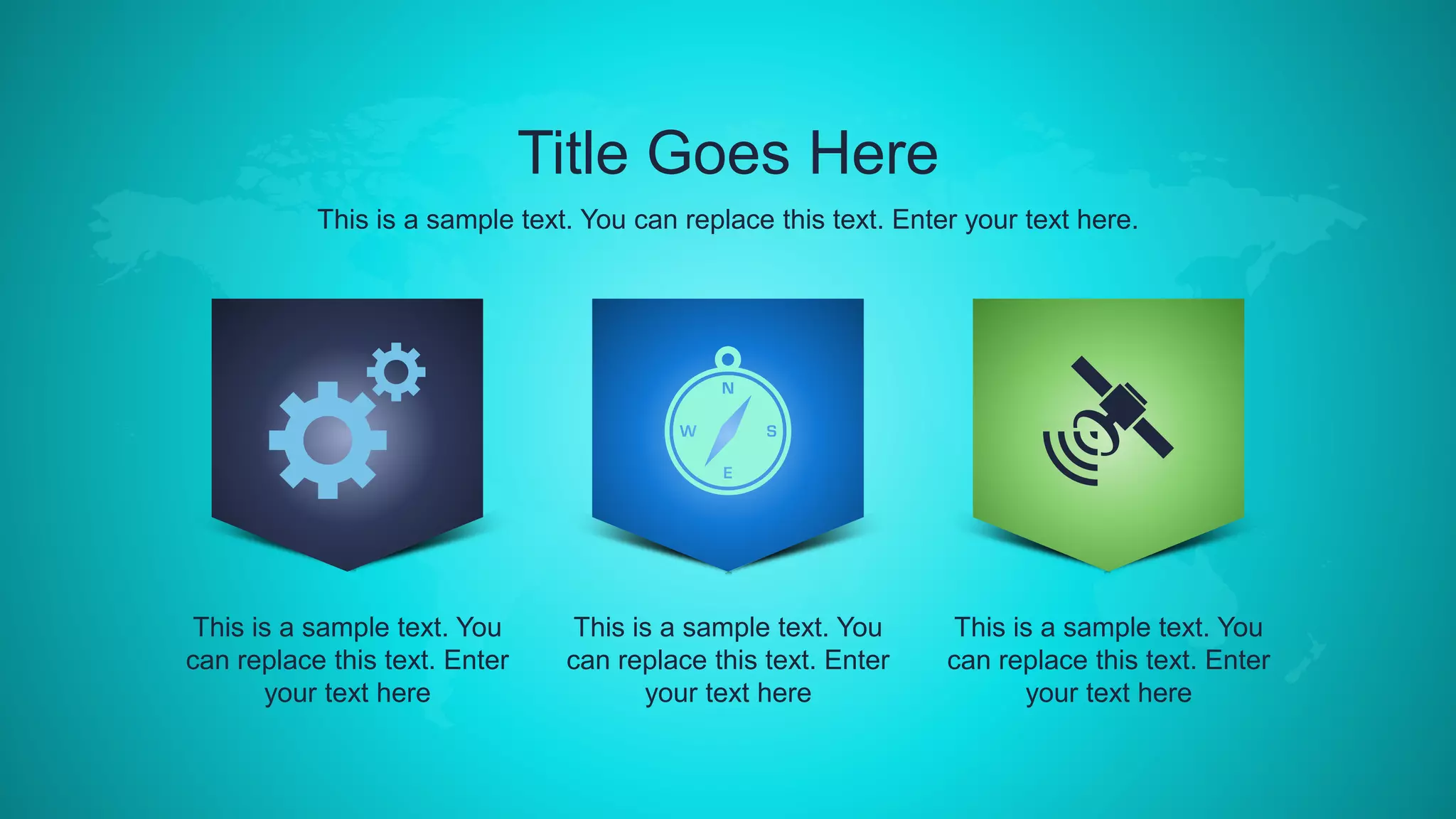 Title Goes Here

This is a sample text. You can replace this text. Enter your text here.

N
W
S
E

This is a sample text. You can replace this text. Enter your text here

This is a sample text. You can replace this text. Enter your text here

This is a sample text. You can replace this text. Enter your text here